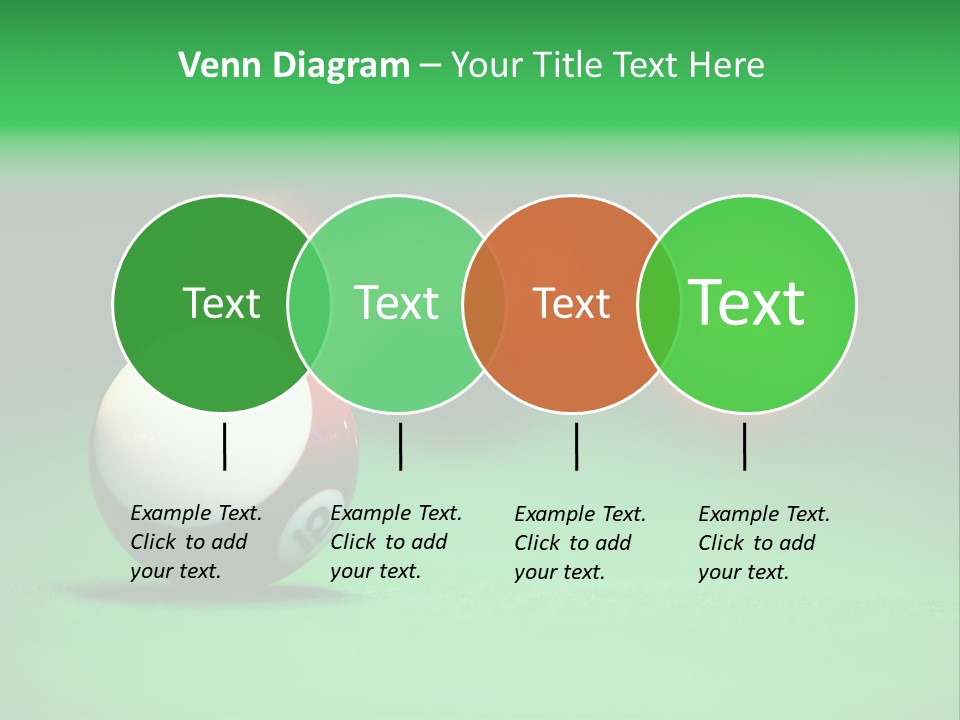 Venn Diagram – Your Title Text Here

Text

Text

Text

Text

Example Text. Click to add your text.

Example Text. Click to add your text.

Example Text. Click to add your text.

Example Text. Click to add your text.